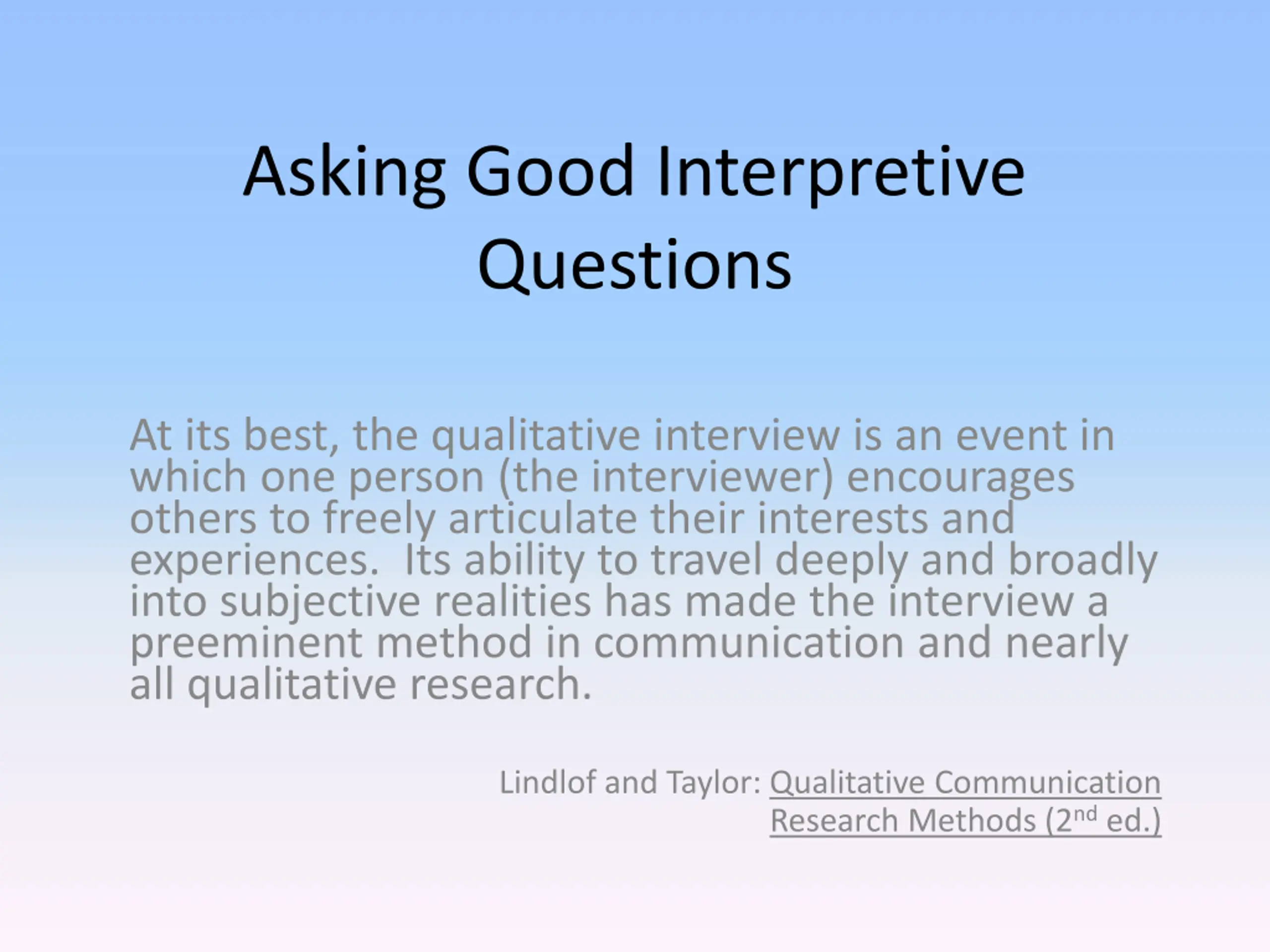 Asking Good Interpretive Questions

At its best, the qualitative interview is an event in which one person (the interviewer) encourages others to freely articulate their interests and experiences. Its ability to travel deeply and broadly into subjective realities has made the interview a preeminent method in communication and nearly all qualitative research.

Lindlof and Taylor: Qualitative Communication Research Methods (2$^{nd}$ ed.)